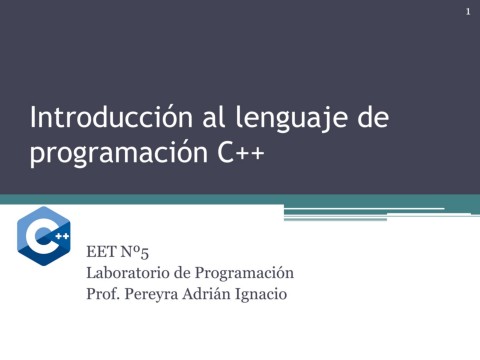 1

Introducción al lenguaje de programación C++

C++

EET Nº5
Laboratorio de Programación
Prof. Pereyra Adrián Ignacio